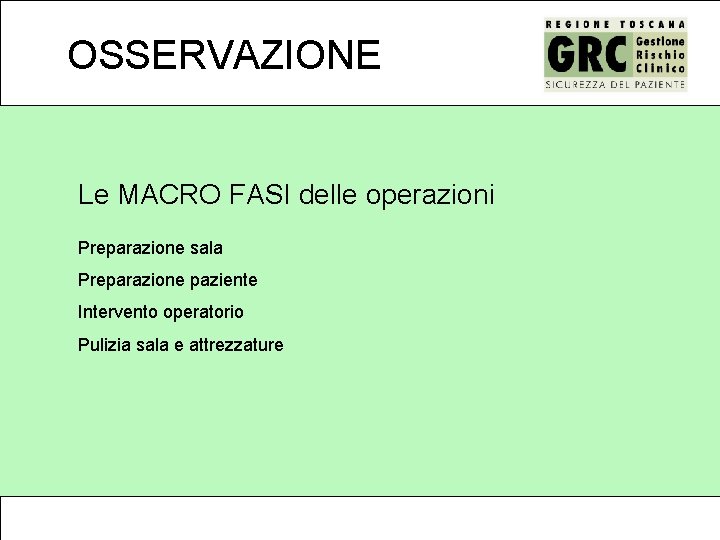 OSSERVAZIONE

REGIONE TOSCANA
GRC Gestione Rischio Clinico
SICUREZZA DEL PAZIENTE

Le MACRO FASI delle operazioni

Preparazione sala

Preparazione paziente

Intervento operatorio

Pulizia sala e attrezzature